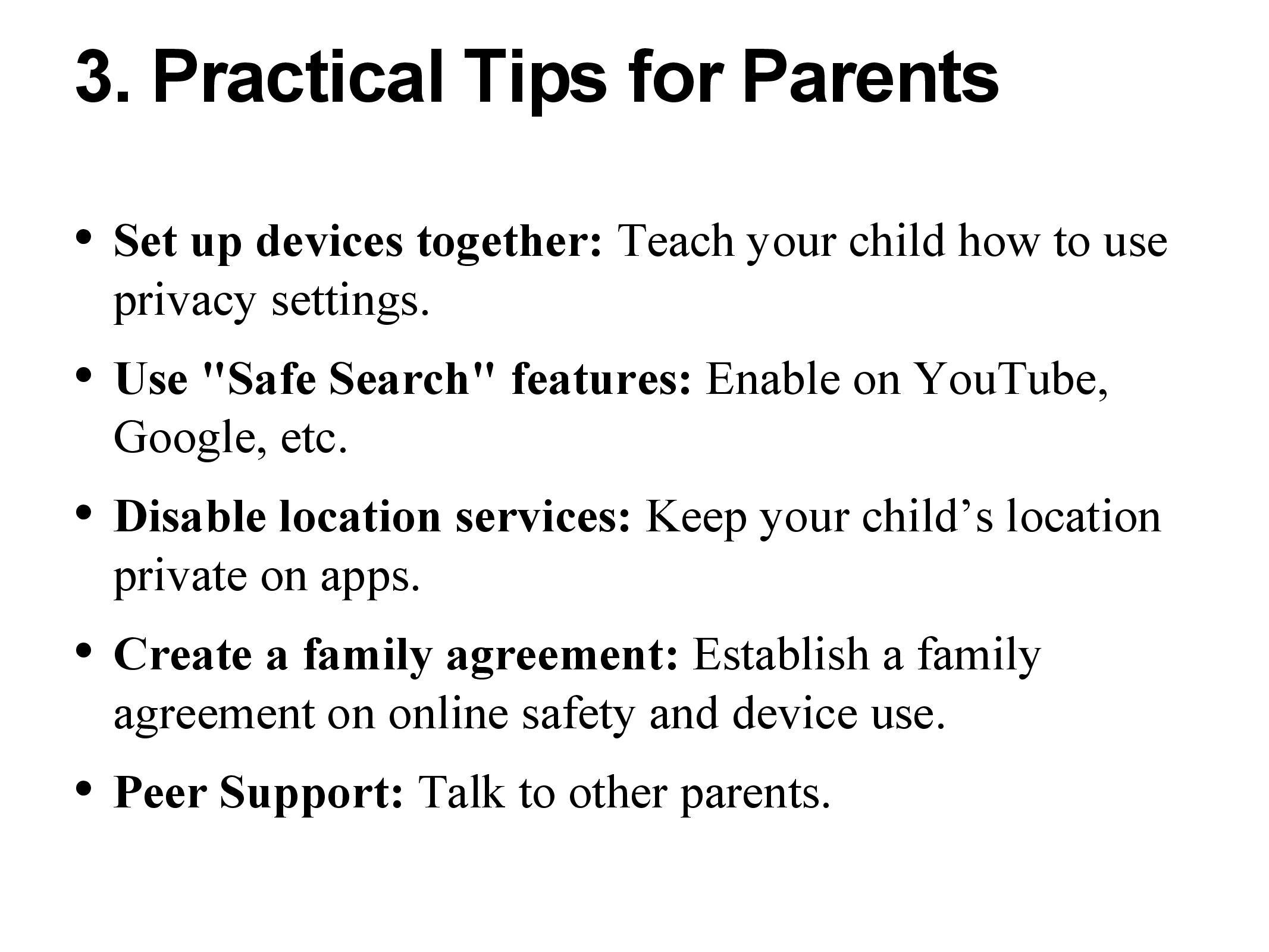 3. Practical Tips for Parents

• Set up devices together: Teach your child how to use privacy settings.

• Use "Safe Search" features: Enable on YouTube, Google, etc.

• Disable location services: Keep your child’s location private on apps.

• Create a family agreement: Establish a family agreement on online safety and device use.

• Peer Support: Talk to other parents.